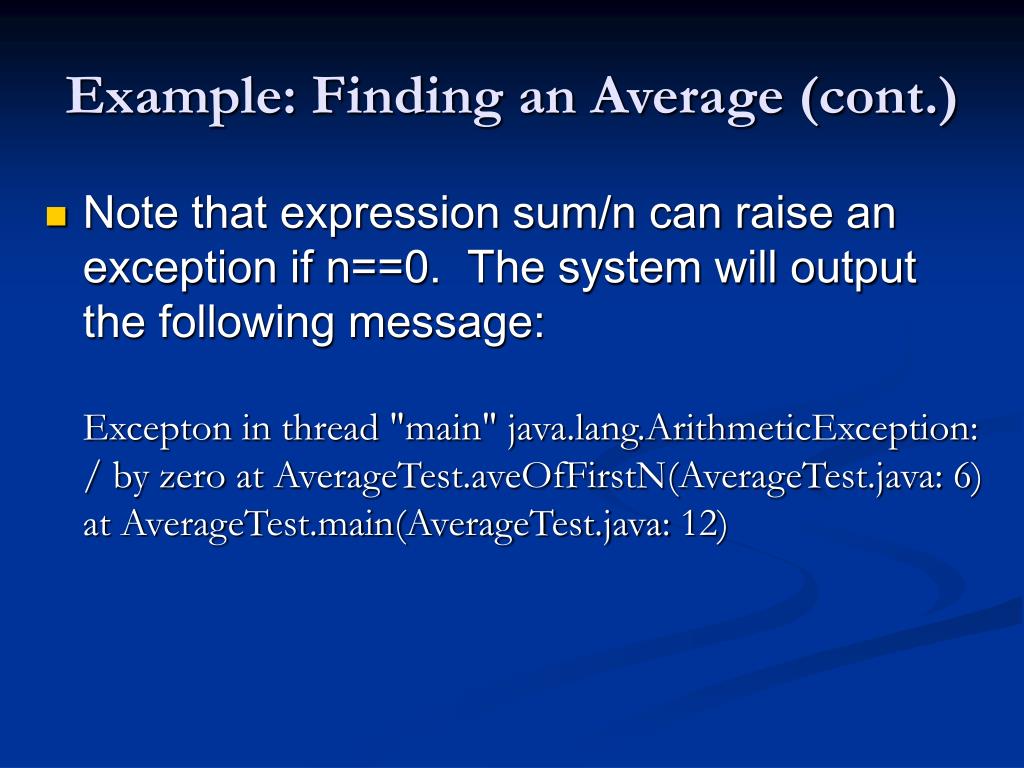 Example: Finding an Average (cont.)

Note that expression sum/n can raise an exception if n==0. The system will output the following message:

Excepton in thread "main" java.lang.ArithmeticException: / by zero at AverageTest.aveOfFirstN(AverageTest.java: 6) at AverageTest.main(AverageTest.java: 12)